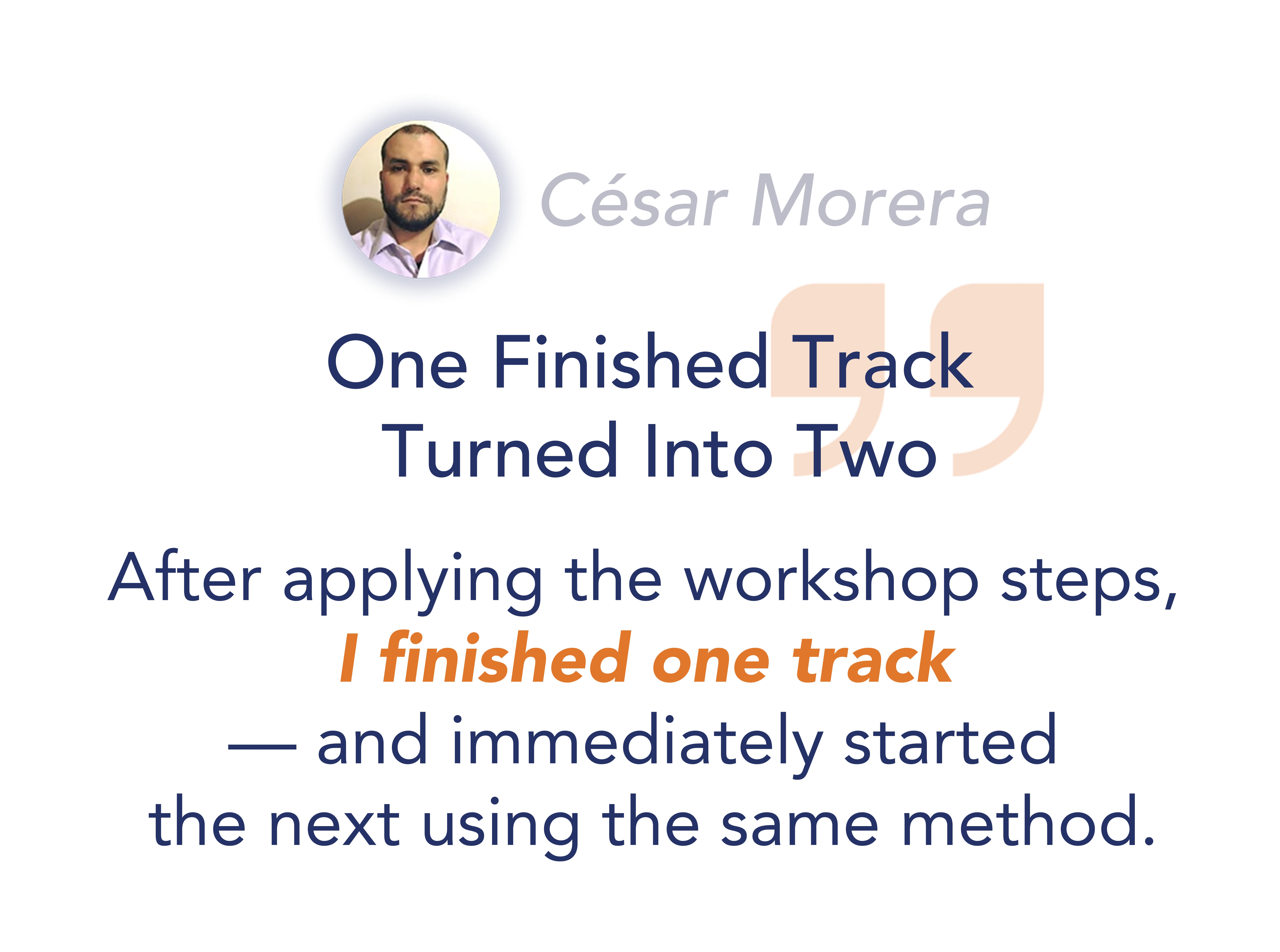 César Morera

One Finished Track Turned Into Two

After applying the workshop steps, I finished one track — and immediately started the next using the same method.